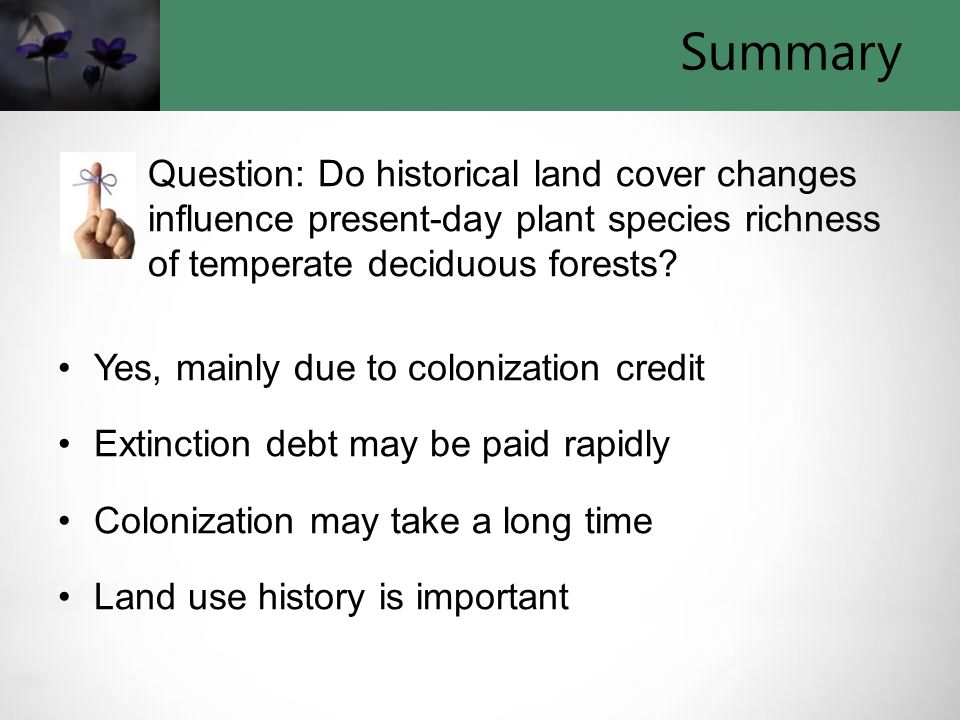 Summary

Question: Do historical land cover changes influence present-day plant species richness of temperate deciduous forests?

• Yes, mainly due to colonization credit

• Extinction debt may be paid rapidly

• Colonization may take a long time

• Land use history is important